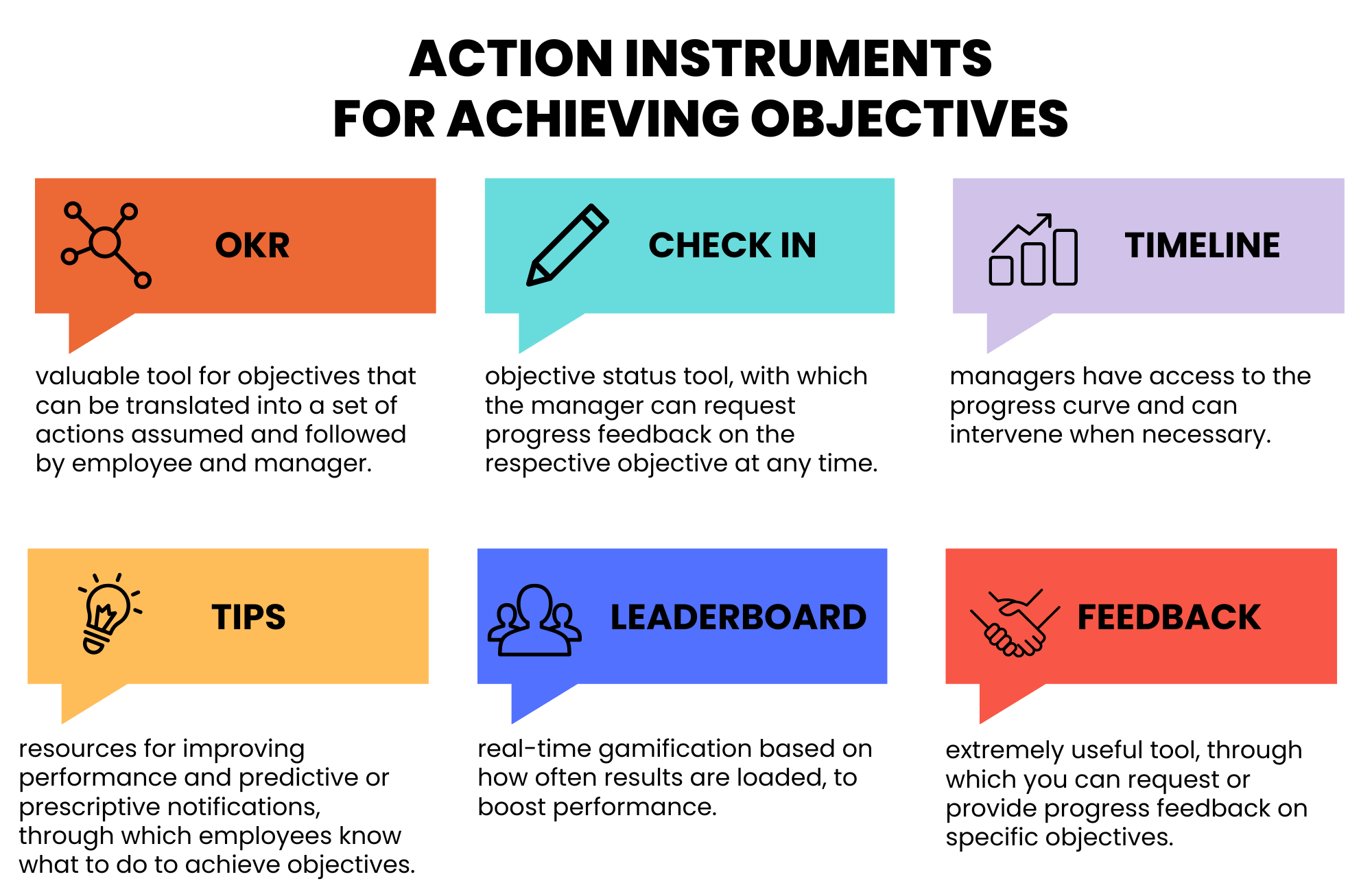 ACTION INSTRUMENTS
FOR ACHIEVING OBJECTIVES

OKR

valuable tool for objectives that can be translated into a set of actions assumed and followed by employee and manager.

CHECK IN

objective status tool, with which the manager can request progress feedback on the respective objective at any time.

TIMELINE

managers have access to the progress curve and can intervene when necessary.

TIPS

resources for improving performance and predictive or prescriptive notifications, through which employees know what to do to achieve objectives.

LEADERBOARD

real-time gamification based on how often results are loaded, to boost performance.

FEEDBACK

extremely useful tool, through which you can request or provide progress feedback on specific objectives.